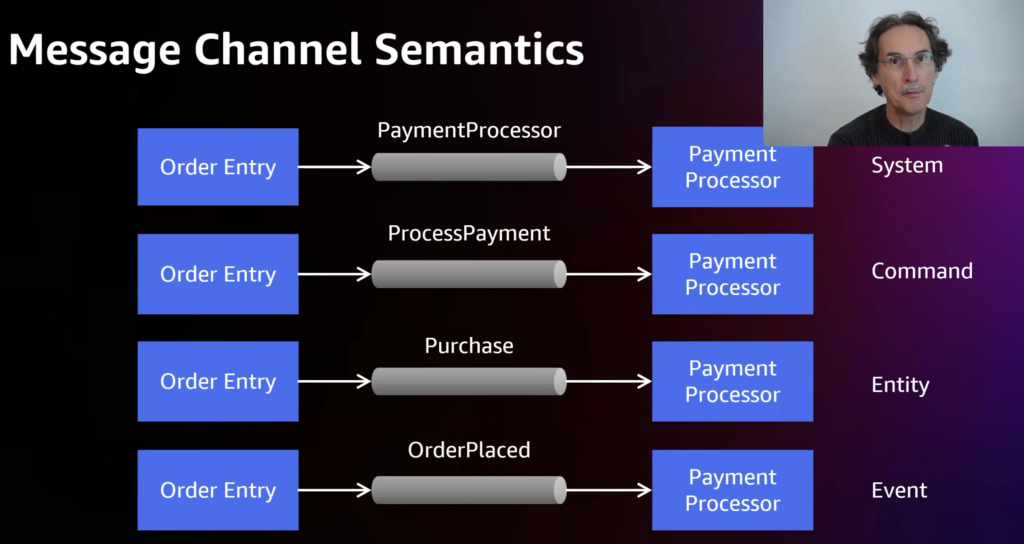 Message Channel Semantics

Order Entry
PaymentProcessor
Payment Processor
System

Order Entry
ProcessPayment
Payment Processor
Command

Order Entry
Purchase
Payment Processor
Entity

Order Entry
OrderPlaced
Payment Processor
Event